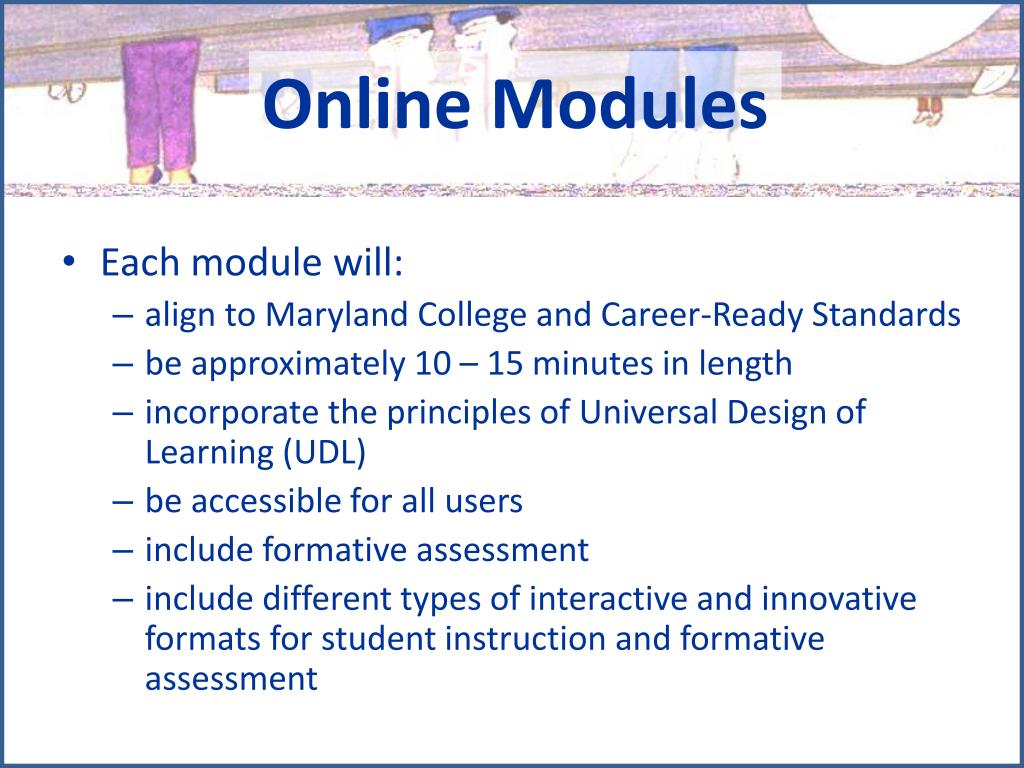 Online Modules

• Each module will:
– align to Maryland College and Career-Ready Standards
– be approximately 10 – 15 minutes in length
– incorporate the principles of Universal Design of Learning (UDL)
– be accessible for all users
– include formative assessment
– include different types of interactive and innovative formats for student instruction and formative assessment